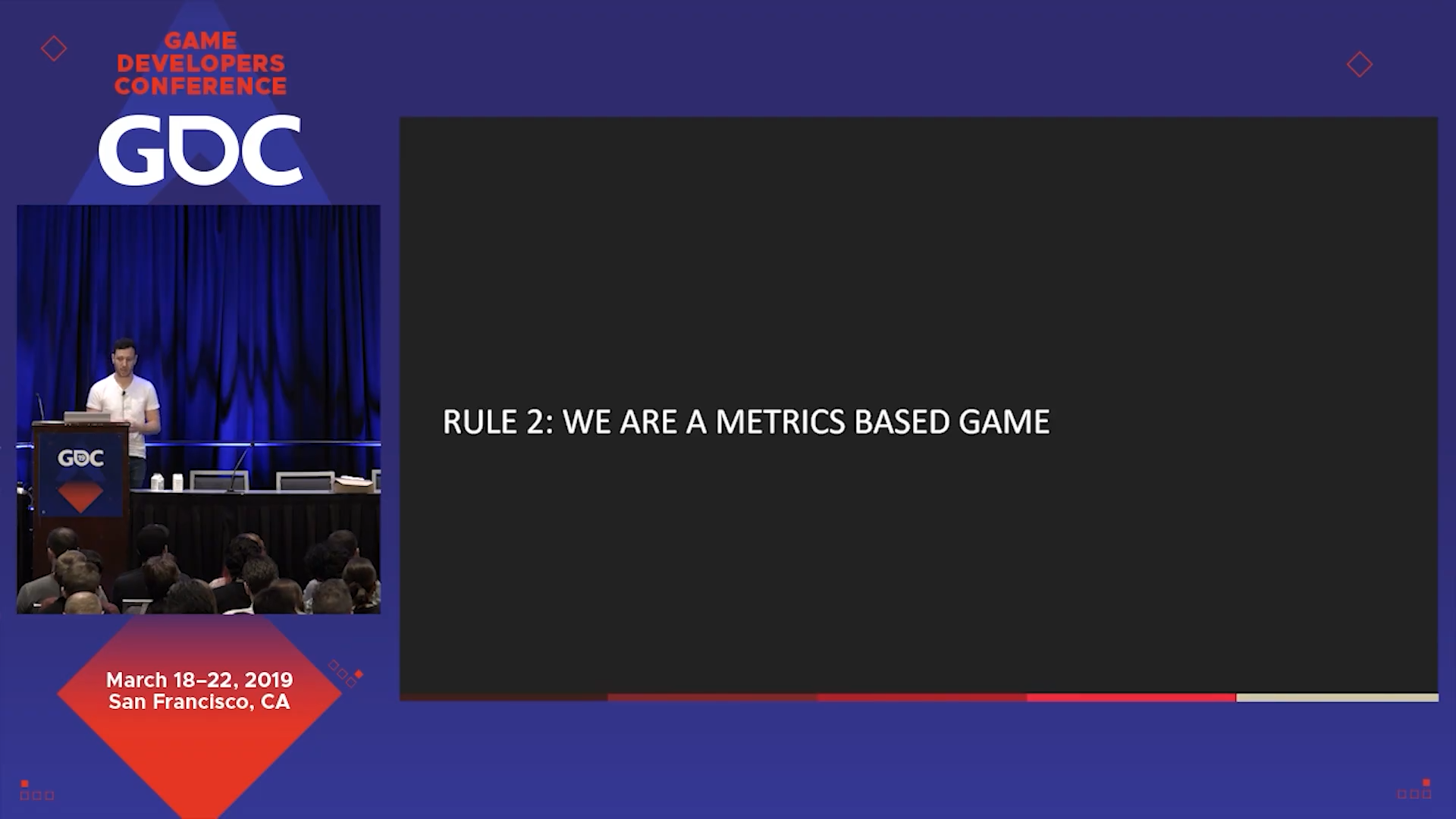 GAME DEVELOPERS CONFERENCE

GDC

GDC

March 18–22, 2019
San Francisco, CA

RULE 2: WE ARE A METRICS BASED GAME